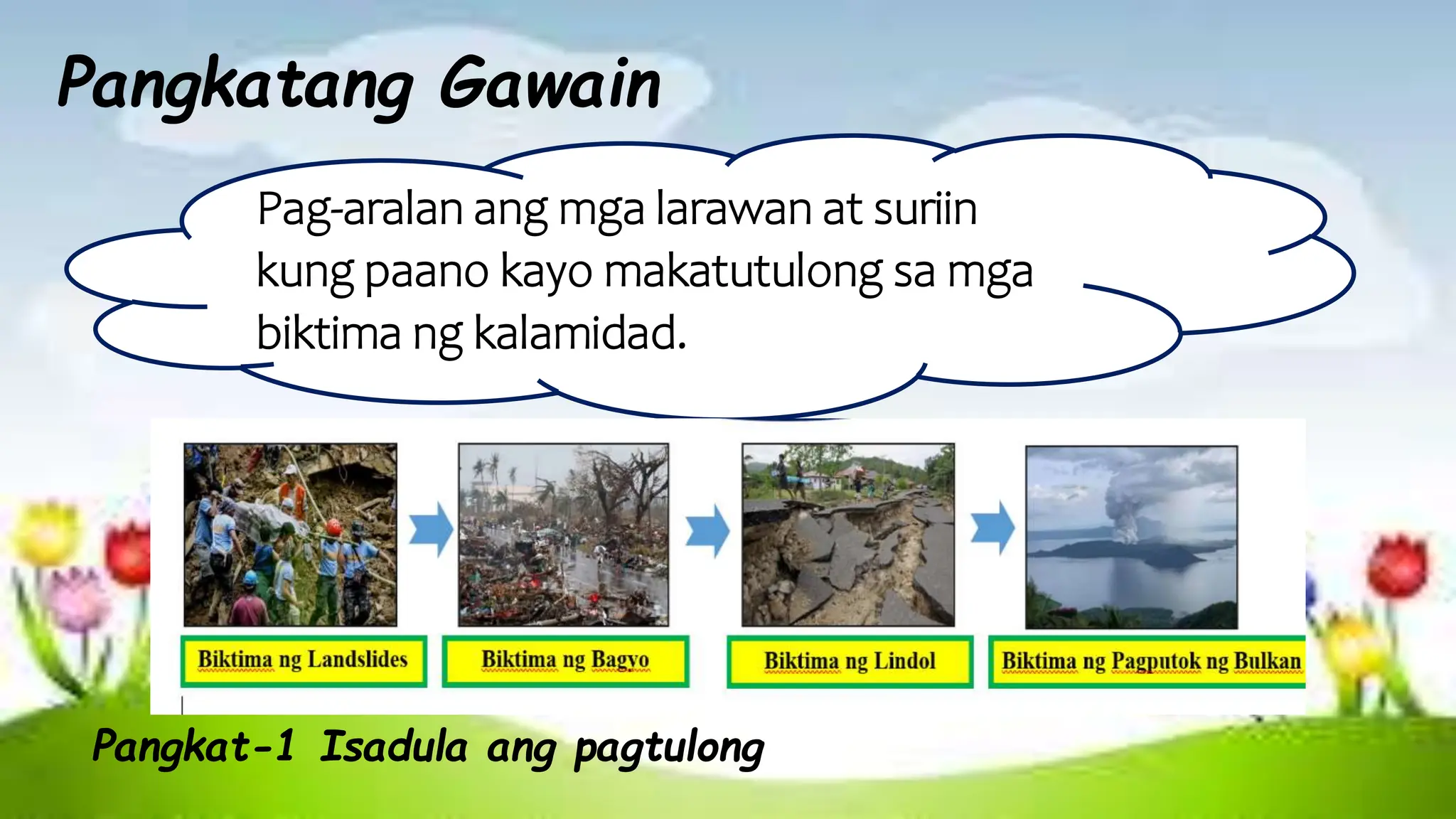 Pangkatang Gawain

Pag-aralan ang mga larawan at suriin kung paano kayo makatutulong sa mga biktima ng kalamidad.

Biktima ng Landslides

Biktima ng Bagyo

Biktima ng Lindol

Biktima ng Pagputok ng Bulkan

Pangkat-1 Isadula ang pagtulong